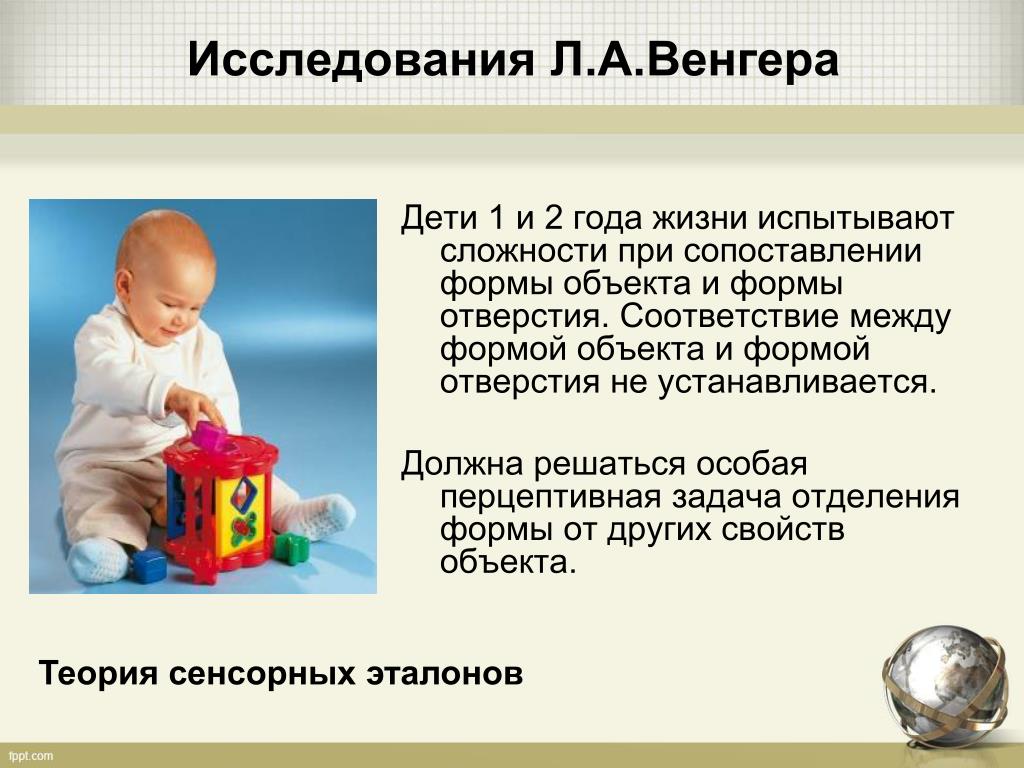 Исследования Л.А.Венгера

Дети 1 и 2 года жизни испытывают сложности при сопоставлении формы объекта и формы отверстия. Соответствие между формой объекта и формой отверстия не устанавливается.

Должна решаться особая перцептивная задача отделения формы от других свойств объекта.

Теория сенсорных эталонов

fppt.com